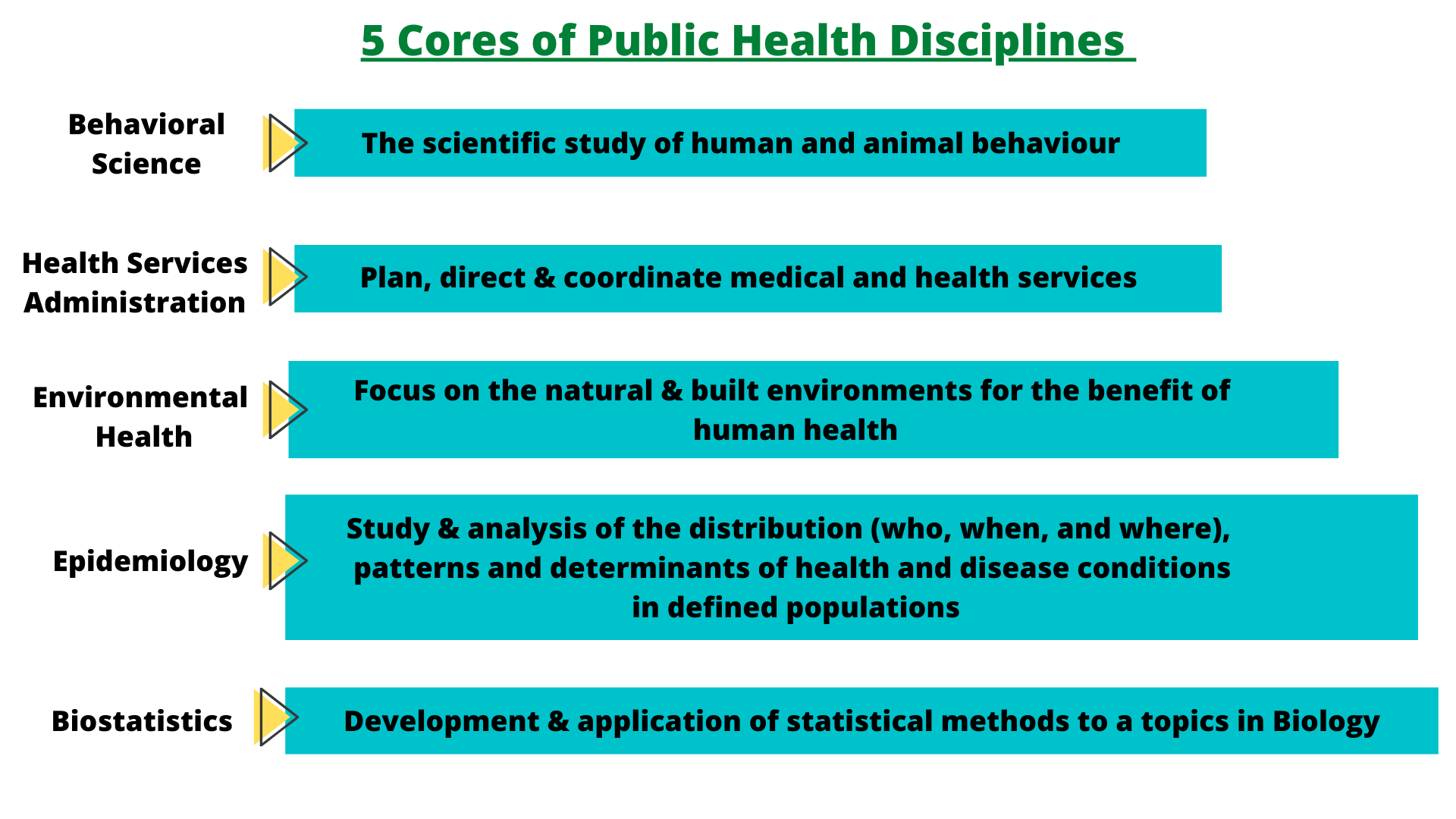 5 Cores of Public Health Disciplines

Behavioral Science

The scientific study of human and animal behaviour

Health Services Administration

Plan, direct & coordinate medical and health services

Environmental Health

Focus on the natural & built environments for the benefit of human health

Epidemiology

Study & analysis of the distribution (who, when, and where), patterns and determinants of health and disease conditions in defined populations

Biostatistics

Development & application of statistical methods to a topics in Biology